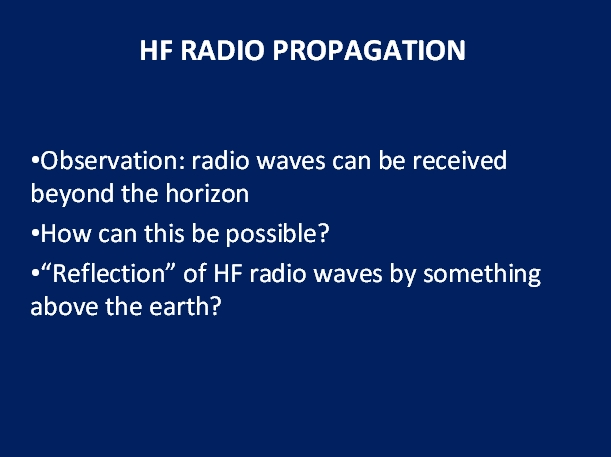 HF RADIO PROPAGATION

•Observation: radio waves can be received beyond the horizon

•How can this be possible?

•“Reflection” of HF radio waves by something above the earth?